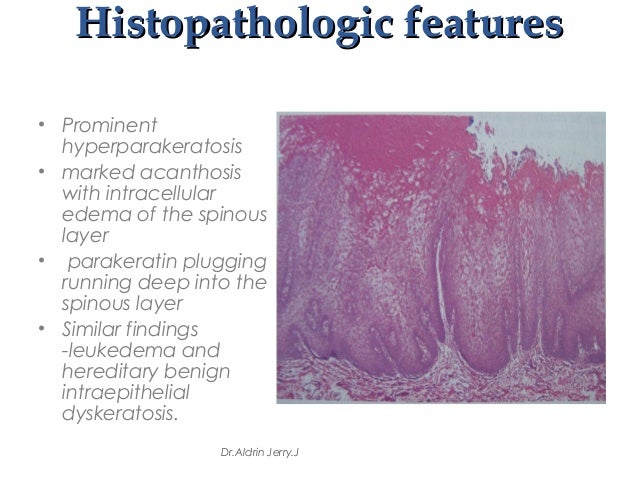 Histopathologic features

• Prominent hyperparakeratosis
• marked acanthosis with intracellular edema of the spinous layer
• parakeratin plugging running deep into the spinous layer
• Similar findings -leukedema and hereditary benign intraepithelial dyskeratosis.

Dr.Aldrin Jerry.J